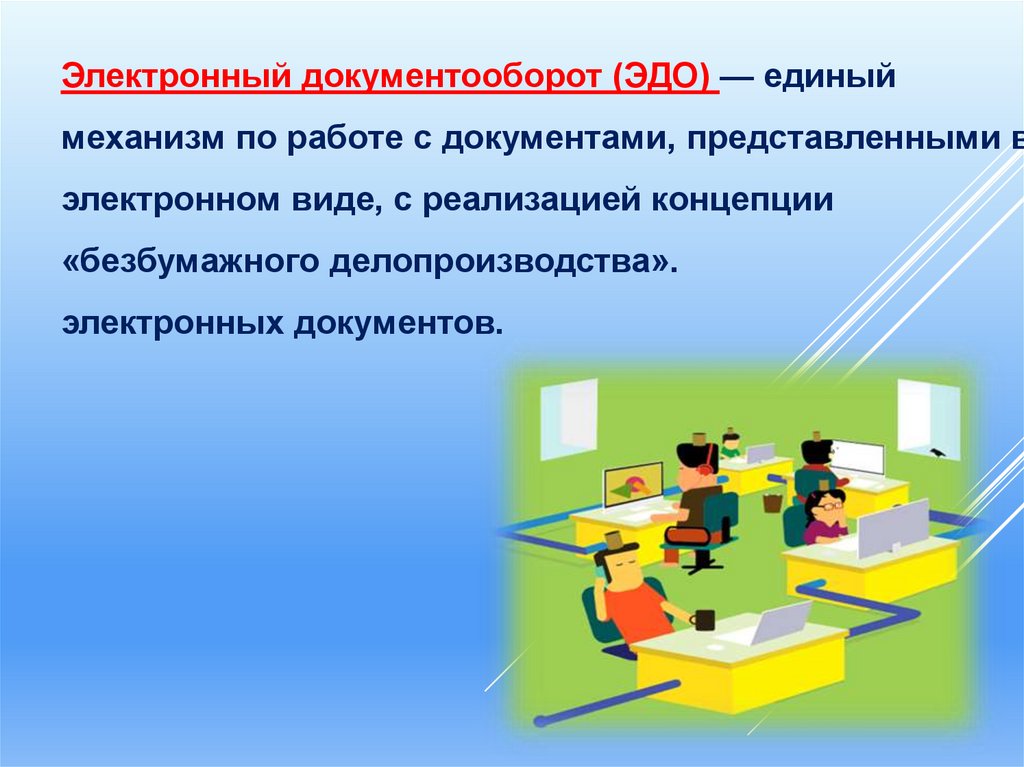 Электронный документооборот (ЭДО) — единый механизм по работе с документами, представленными в электронном виде, с реализацией концепции «безбумажного делопроизводства».

электронных документов.